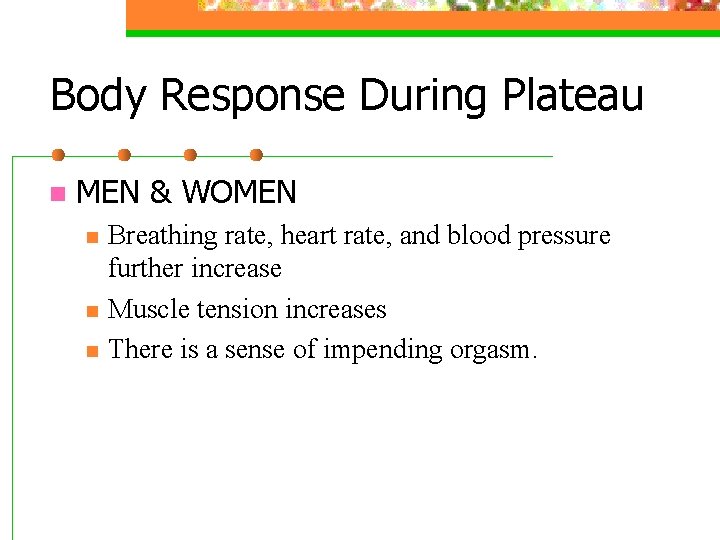 Body Response During Plateau

MEN & WOMEN

Breathing rate, heart rate, and blood pressure further increase

Muscle tension increases

There is a sense of impending orgasm.